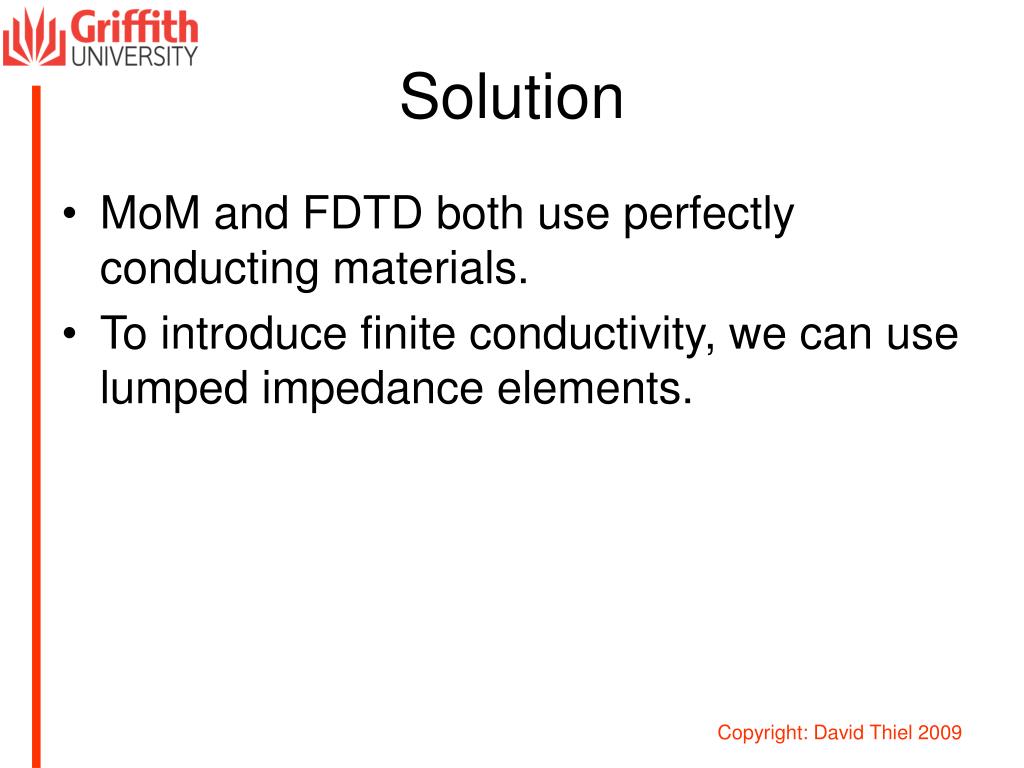 Griffith
UNIVERSITY

Solution

• MoM and FDTD both use perfectly conducting materials.
• To introduce finite conductivity, we can use lumped impedance elements.

Copyright: David Thiel 2009